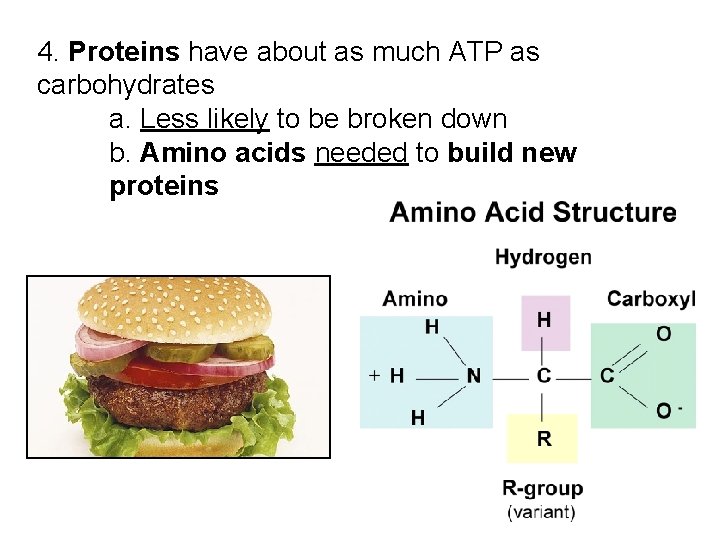 4. Proteins have about as much ATP as carbohydrates

a. Less likely to be broken down

b. Amino acids needed to build new proteins

Amino Acid Structure

Hydrogen

Amino

Carboxyl

H

H

O

+ H

N

C

C

H

O -

R

R-group
(variant)